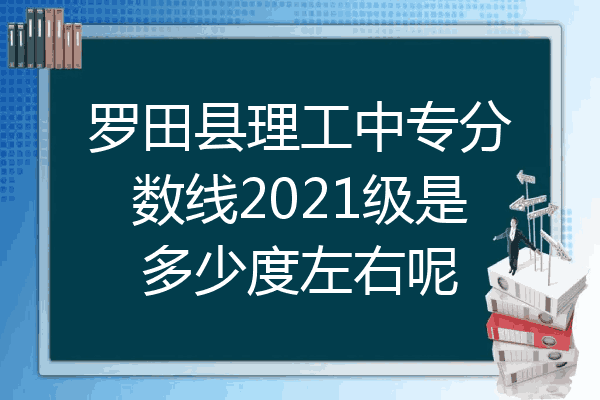 罗田县理工中专分数线2021级是多少度左右呢